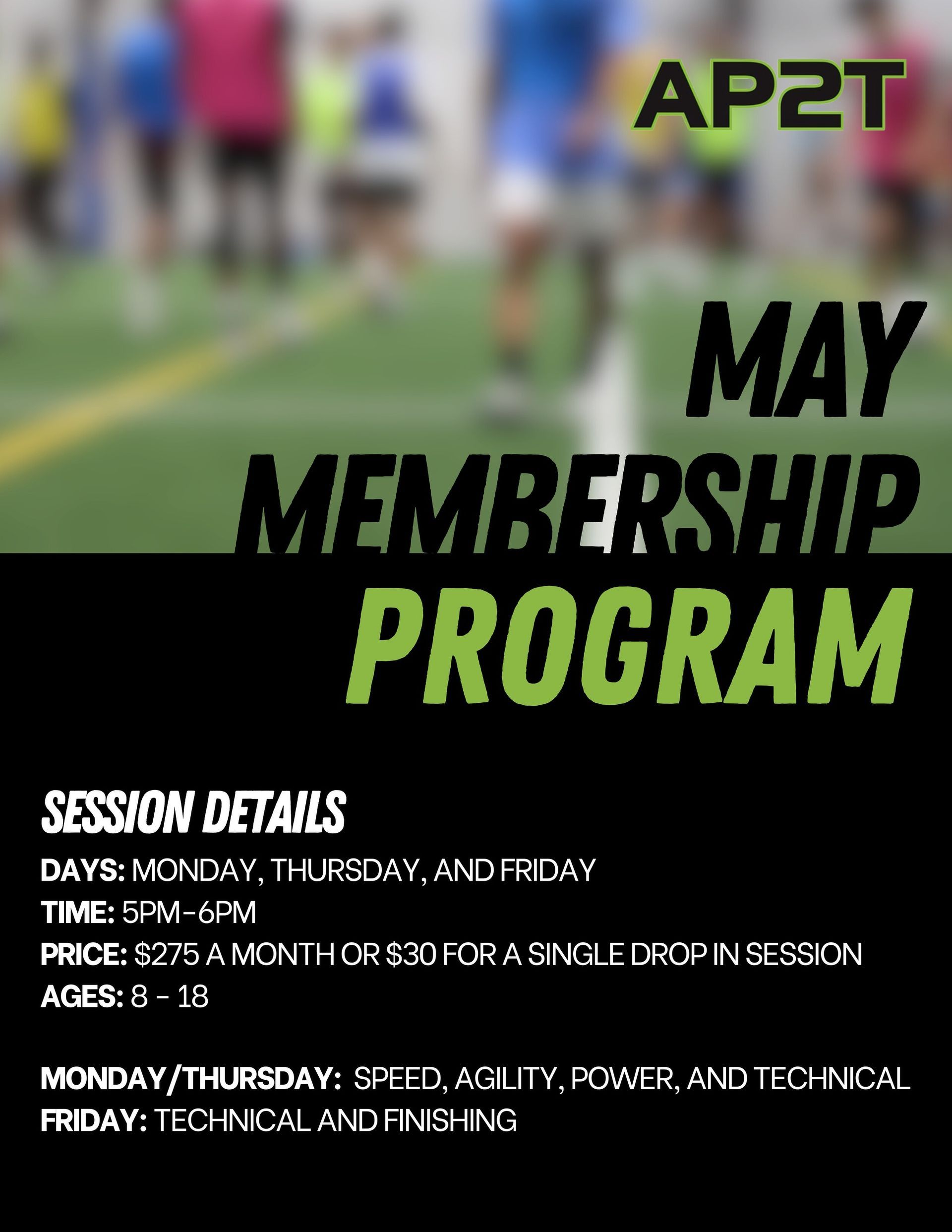 AP2T

MAY MEMBERSHIP PROGRAM

SESSION DETAILS

DAYS: MONDAY, THURSDAY, AND FRIDAY
TIME: 5PM-6PM
PRICE: \$275 A MONTH OR \$30 FOR A SINGLE DROP IN SESSION
AGES: 8 - 18

MONDAY/THURSDAY: SPEED, AGILITY, POWER, AND TECHNICAL
FRIDAY: TECHNICAL AND FINISHING